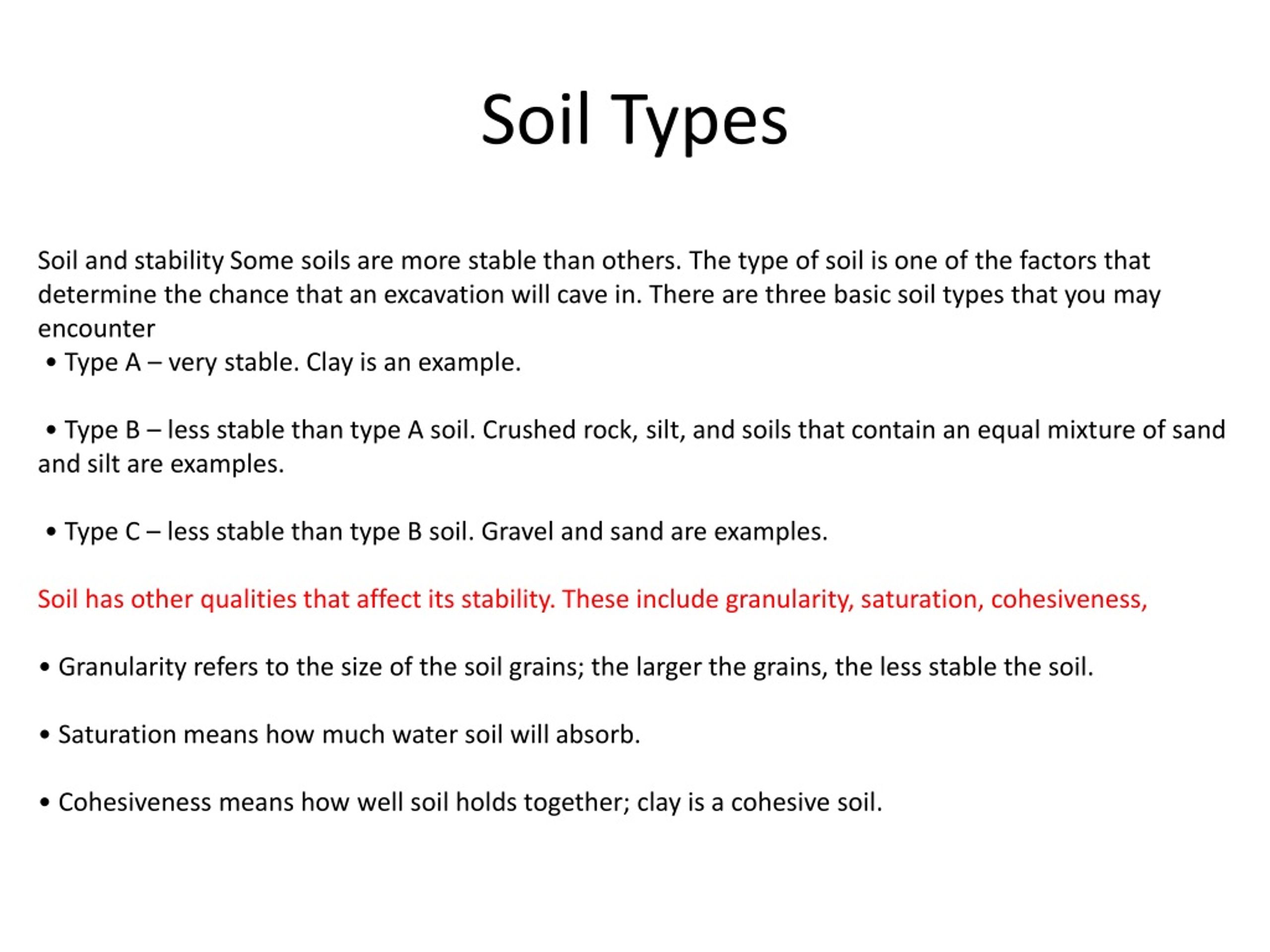 Soil Types

Soil and stability Some soils are more stable than others. The type of soil is one of the factors that determine the chance that an excavation will cave in. There are three basic soil types that you may encounter
• Type A – very stable. Clay is an example.

• Type B – less stable than type A soil. Crushed rock, silt, and soils that contain an equal mixture of sand and silt are examples.

• Type C – less stable than type B soil. Gravel and sand are examples.

Soil has other qualities that affect its stability. These include granularity, saturation, cohesiveness,

• Granularity refers to the size of the soil grains; the larger the grains, the less stable the soil.

• Saturation means how much water soil will absorb.

• Cohesiveness means how well soil holds together; clay is a cohesive soil.